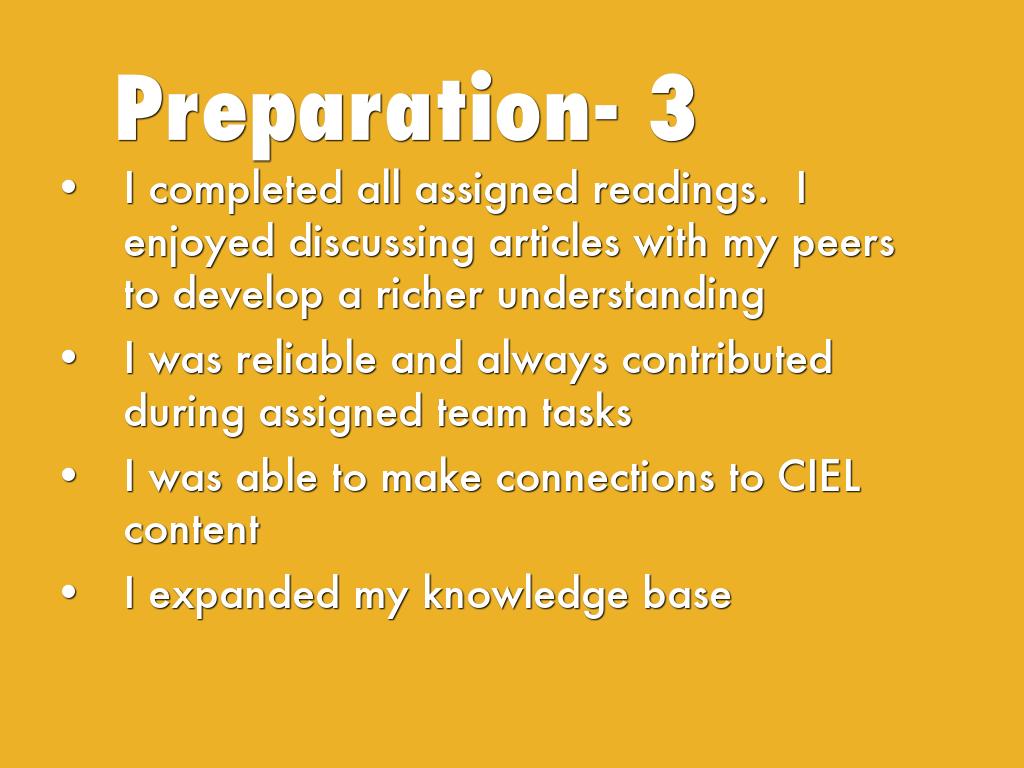 Preparation- 3

• I completed all assigned readings. I enjoyed discussing articles with my peers to develop a richer understanding
• I was reliable and always contributed during assigned team tasks
• I was able to make connections to CIEL content
• I expanded my knowledge base